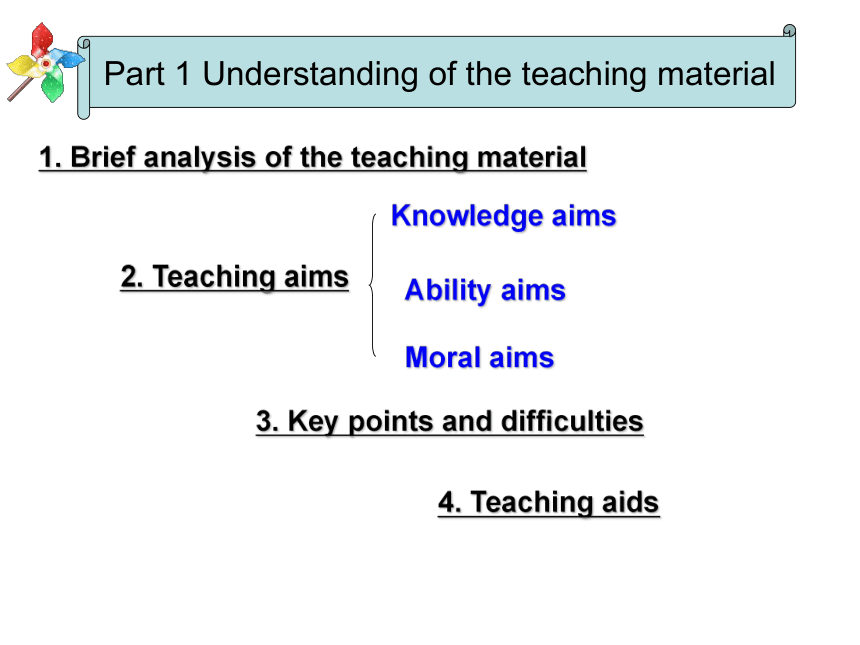 Part 1 Understanding of the teaching material

1. Brief analysis of the teaching material

2. Teaching aims

Knowledge aims

Ability aims

Moral aims

3. Key points and difficulties

4. Teaching aids